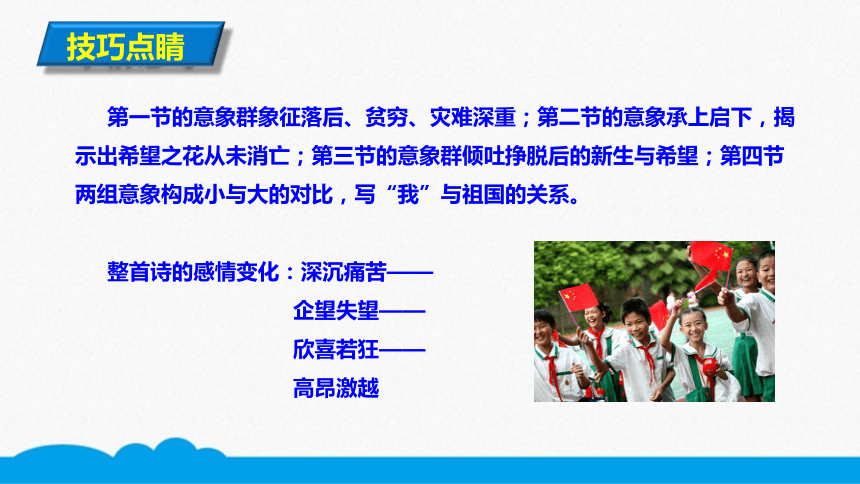 技巧点睛

第一节的意象群象征落后、贫穷、灾难深重；第二节的意象承上启下，揭示出希望之花从未消亡；第三节的意象群倾吐挣脱后的新生与希望；第四节两组意象构成小与大的对比，写“我”与祖国的关系。

整首诗的感情变化：深沉痛苦——
企望失望——
欣喜若狂——
高昂激越